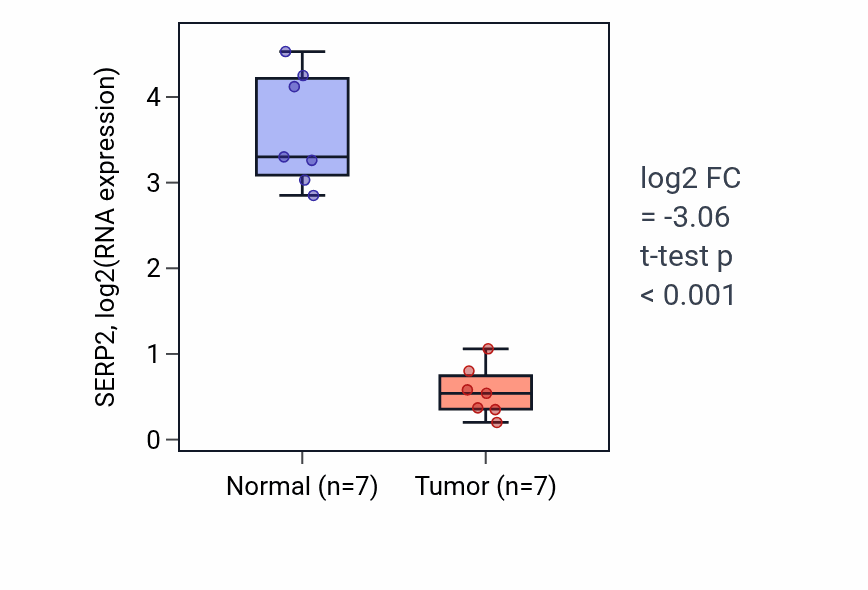 SERP2, log2(RNA expression)

4
3
2
1
0

Normal (n=7)
Tumor (n=7)

log2 FC
= -3.06
t-test p
< 0.001